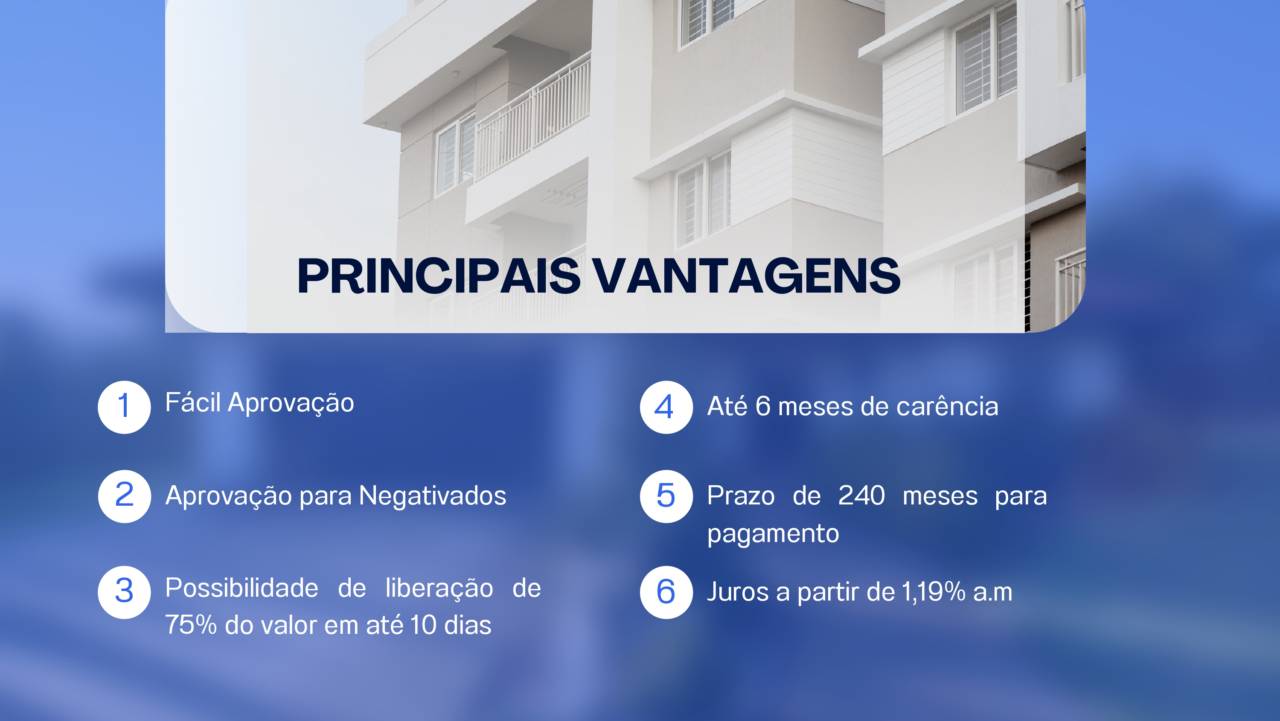 PRINCIPAIS VANTAGENS

1 Fácil Aprovação

2 Aprovação para Negativados

3 Possibilidade de liberação de 75% do valor em até 10 dias

4 Até 6 meses de carência

5 Prazo de 240 meses para pagamento

6 Juros a partir de 1,19% a.m